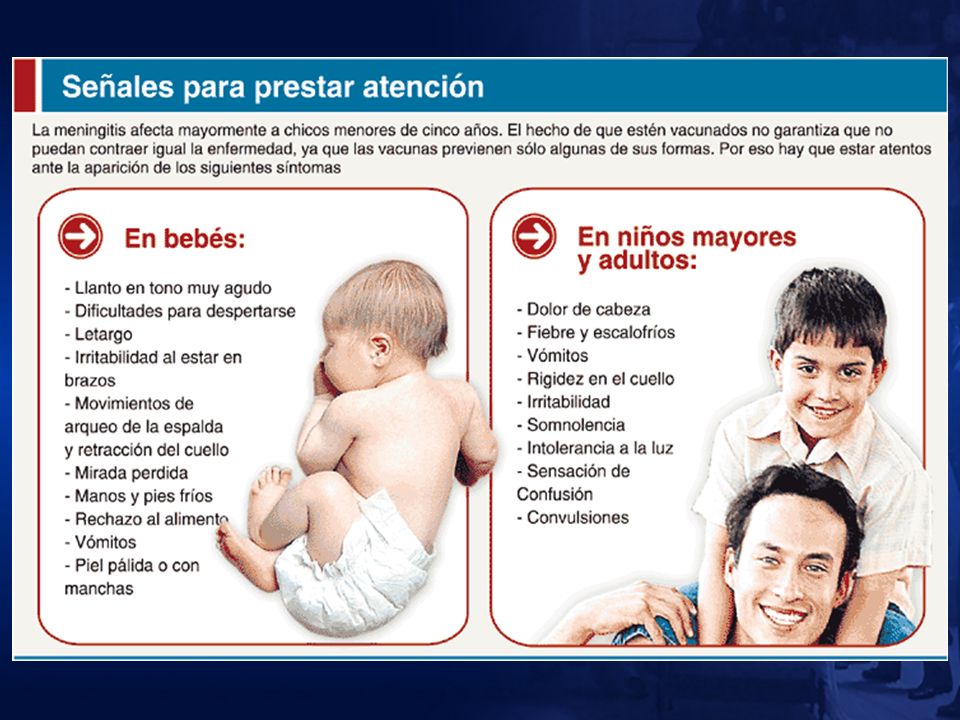 Señales para prestar atención

La meningitis afecta mayormente a chicos menores de cinco años. El hecho de que estén vacunados no garantiza que no puedan contraer igual la enfermedad, ya que las vacunas previenen sólo algunas de sus formas. Por eso hay que estar atentos ante la aparición de los siguientes síntomas

En bebés:

- Llanto en tono muy agudo
- Dificultades para despertarse
- Letargo
- Irritabilidad al estar en brazos
- Movimientos de arqueo de la espalda y retracción del cuello
- Mirada perdida
- Manos y pies fríos
- Rechazo al alimento
- Vómitos
- Piel pálida o con manchas

En niños mayores y adultos:

- Dolor de cabeza
- Fiebre y escalofríos
- Vómitos
- Rigidez en el cuello
- Irritabilidad
- Somnolencia
- Intolerancia a la luz
- Sensación de Confusión
- Convulsiones